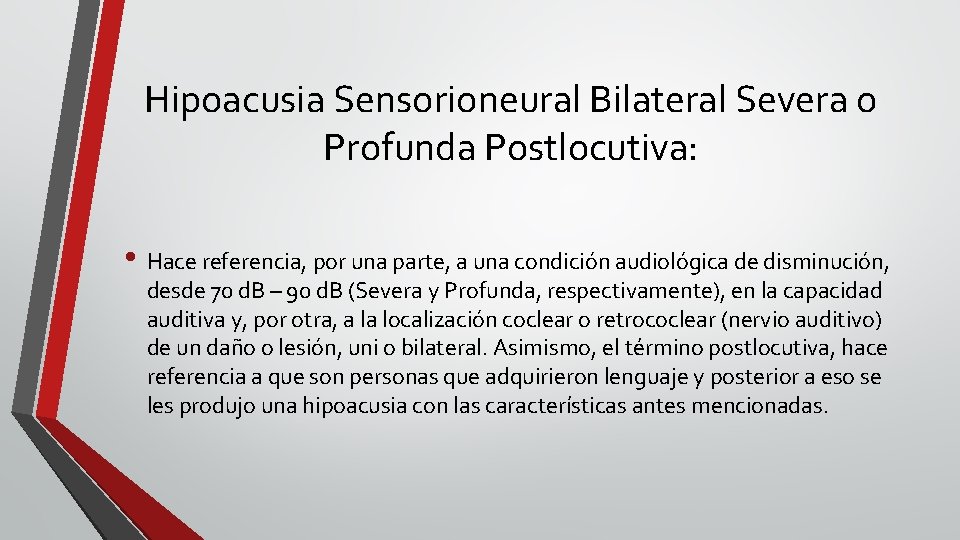 Hipoacusia Sensorioneural Bilateral Severa o Profunda Postlocutiva:

• Hace referencia, por una parte, a una condición audiológica de disminución, desde 70 dB – 90 dB (Severa y Profunda, respectivamente), en la capacidad auditiva y, por otra, a la localización coclear o retrococlear (nervio auditivo) de un daño o lesión, uni o bilateral. Asimismo, el término postlocutiva, hace referencia a que son personas que adquirieron lenguaje y posterior a eso se les produjo una hipoacusia con las características antes mencionadas.